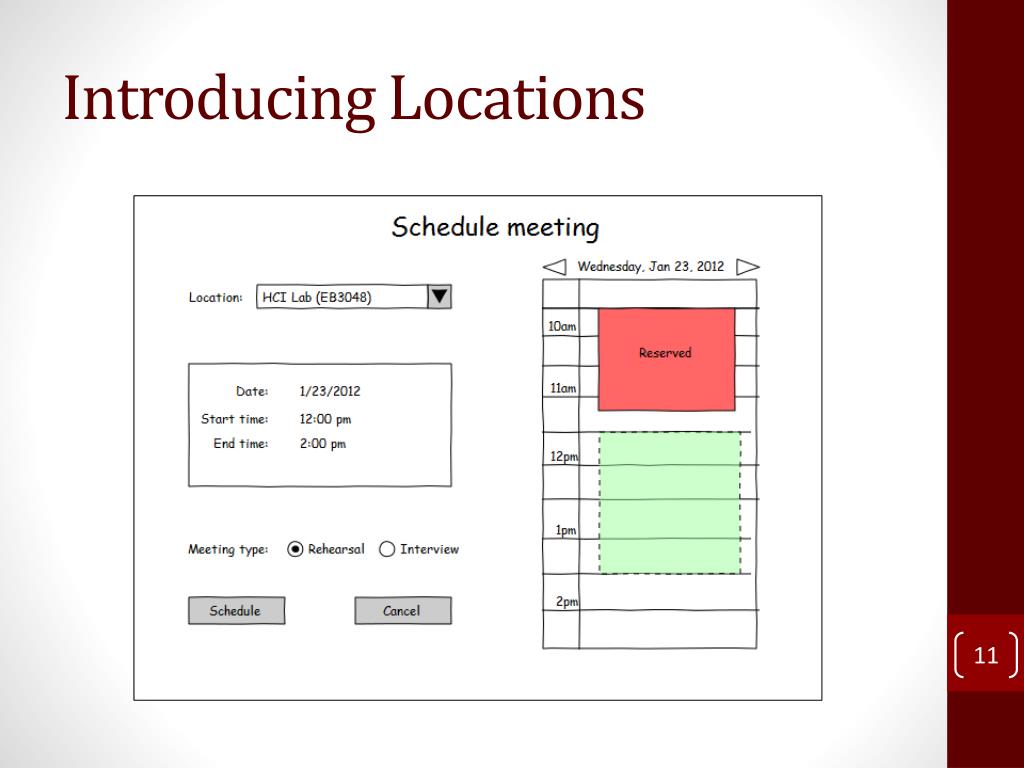 Introducing Locations

Schedule meeting

Location: HCI Lab (EB3048)

Date: 1/23/2012
Start time: 12:00 pm
End time: 2:00 pm

Meeting type: Rehearsal Interview

Schedule Cancel

Wednesday, Jan 23, 2012

10am
Reserved
11am
12pm
1pm
2pm

11